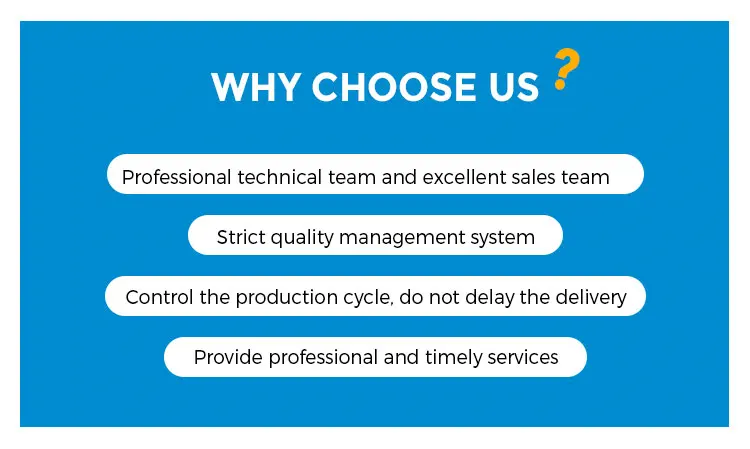 WHY CHOOSE US ?

Professional technical team and excellent sales team

Strict quality management system

Control the production cycle, do not delay the delivery

Provide professional and timely services